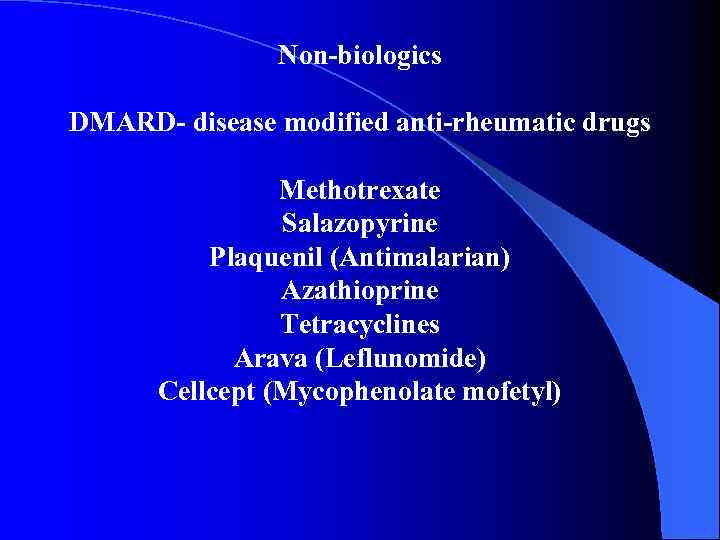 Non-biologics

DMARD- disease modified anti-rheumatic drugs

Methotrexate
Salazopyrine
Plaquenil (Antimalarian)
Azathioprine
Tetracyclines
Arava (Leflunomide)
Cellcept (Mycophenolate mofetyl)